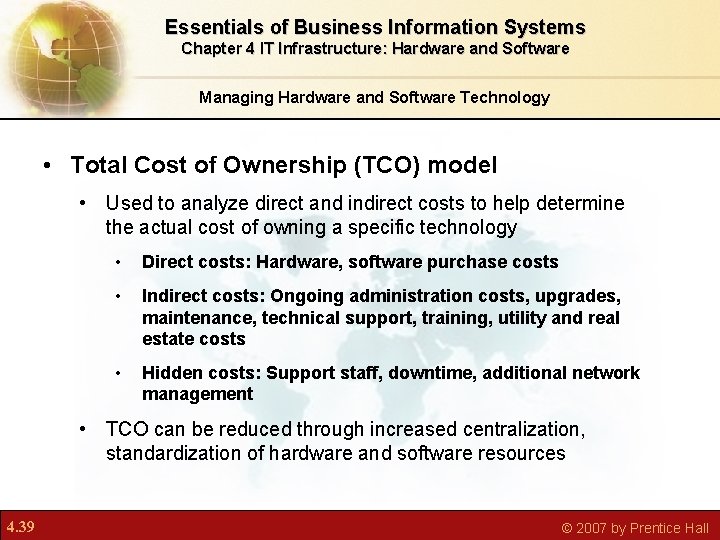 Essentials of Business Information Systems
Chapter 4 IT Infrastructure: Hardware and Software

Managing Hardware and Software Technology

• Total Cost of Ownership (TCO) model

• Used to analyze direct and indirect costs to help determine the actual cost of owning a specific technology

• Direct costs: Hardware, software purchase costs

• Indirect costs: Ongoing administration costs, upgrades, maintenance, technical support, training, utility and real estate costs

• Hidden costs: Support staff, downtime, additional network management

• TCO can be reduced through increased centralization, standardization of hardware and software resources

4.39

© 2007 by Prentice Hall